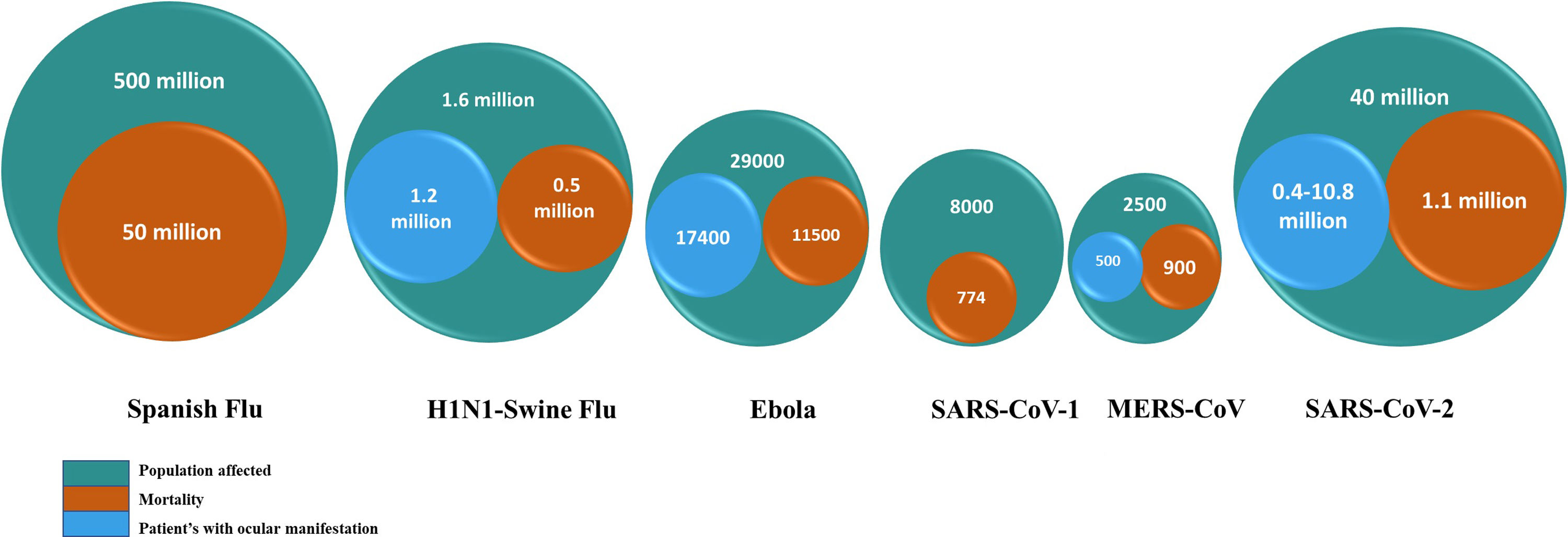 500 million

50 million

1.6 million

1.2 million

0.5 million

29000

17400

11500

8000

774

2500

500

900

40 million

0.4-10.8 million

1.1 million

Spanish Flu

H1N1-Swine Flu

Ebola

SARS-CoV-1

MERS-CoV

SARS-CoV-2

Population affected

Mortality

Patient's with ocular manifestation